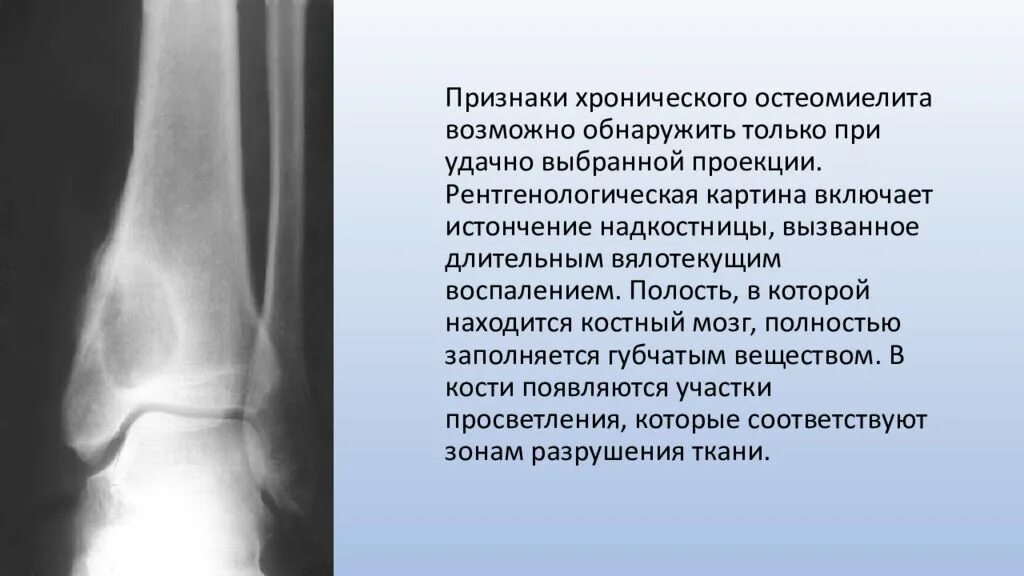 Признаки хронического остеомиелита возможно обнаружить только при удачно выбранной проекции. Рентгенологическая картина включает истончение надкостницы, вызванное длительным вялотекущим воспалением. Полость, в которой находится костный мозг, полностью заполняется губчатым веществом. В кости появляются участки просветления, которые соответствуют зонам разрушения ткани.